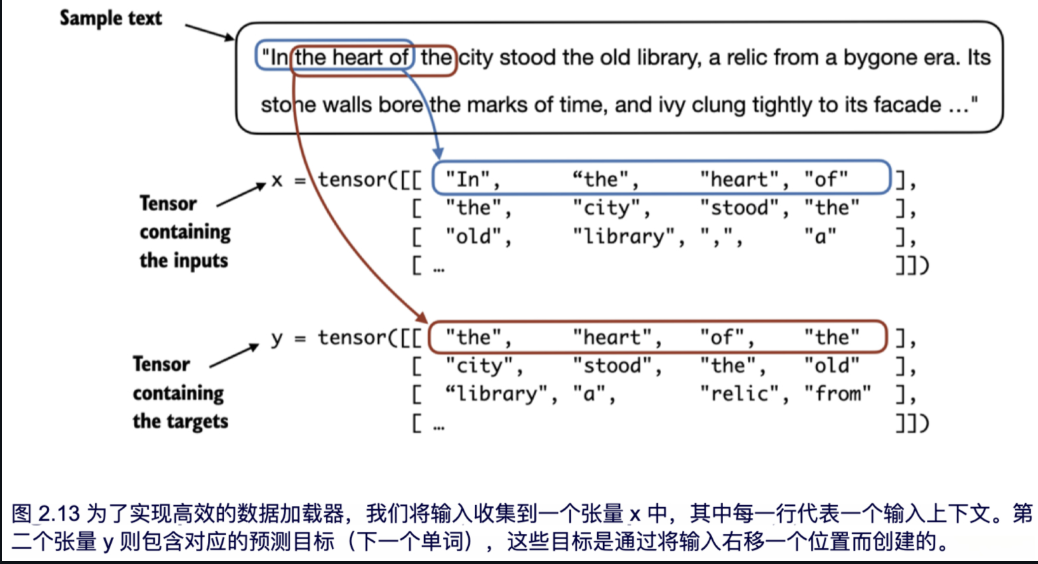 Sample text

"In the heart of the city stood the old library, a relic from a bygone era. Its stone walls bore the marks of time, and ivy clung tightly to its facade …"

Tensor containing the inputs

x = tensor([[ "In", “the", "heart", "of" ],
[ "the", "city", "stood", "the" ],
[ "old", "library", ",", "a" ],
[ … ]])

Tensor containing the targets

y = tensor([[ "the", "heart", "of", "the" ],
[ "city", "stood", "the", "old" ],
[ “library", "a", "relic", "from" ],
[ … ]])

图 2.13 为了实现高效的数据加载器，我们将输入收集到一个张量 x 中，其中每一行代表一个输入上下文。第二个张量 y 则包含对应的预测目标（下一个单词），这些目标是通过将输入右移一个位置而创建的。